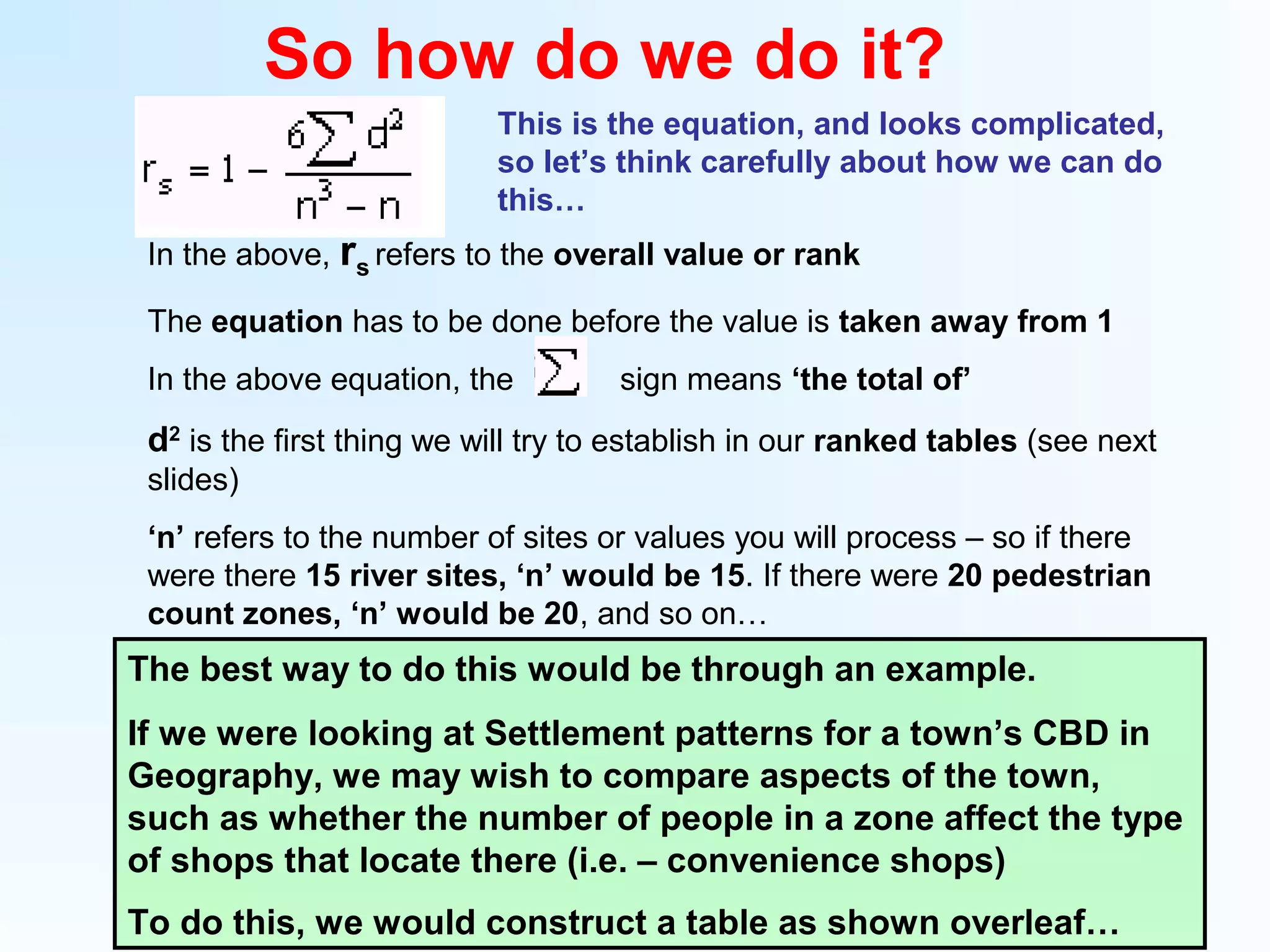 So how do we do it?

$r_s = 1 - \frac{6\sum d^2}{n^3 - n}$

This is the equation, and looks complicated, so let's think carefully about how we can do this…

In the above, $r_s$ refers to the overall value or rank

The equation has to be done before the value is taken away from 1

In the above equation, the $\sum$ sign means 'the total of'

$d^2$ is the first thing we will try to establish in our ranked tables (see next slides)

'n' refers to the number of sites or values you will process – so if there were there 15 river sites, 'n' would be 15. If there were 20 pedestrian count zones, 'n' would be 20, and so on…

The best way to do this would be through an example.

If we were looking at Settlement patterns for a town's CBD in Geography, we may wish to compare aspects of the town, such as whether the number of people in a zone affect the type of shops that locate there (i.e. – convenience shops)

To do this, we would construct a table as shown overleaf…